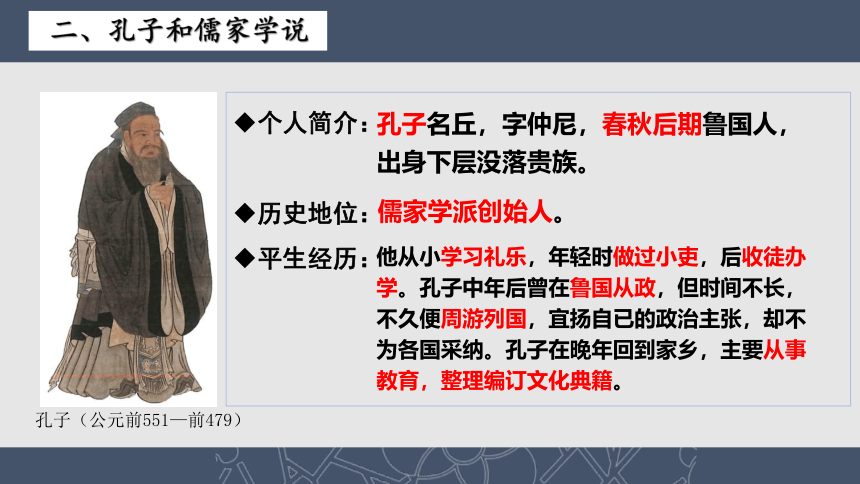 二、孔子和儒家学说

◆个人简介：孔子名丘，字仲尼，春秋后期鲁国人，出身下层没落贵族。

◆历史地位：儒家学派创始人。

◆平生经历：他从小学习礼乐，年轻时做过小吏，后收徒办学。孔子中年后曾在鲁国从政，但时间不长，不久便周游列国，宣扬自已的政治主张，却不为各国采纳。孔子在晚年回到家乡，主要从事教育，整理编订文化典籍。

孔子（公元前551—前479）